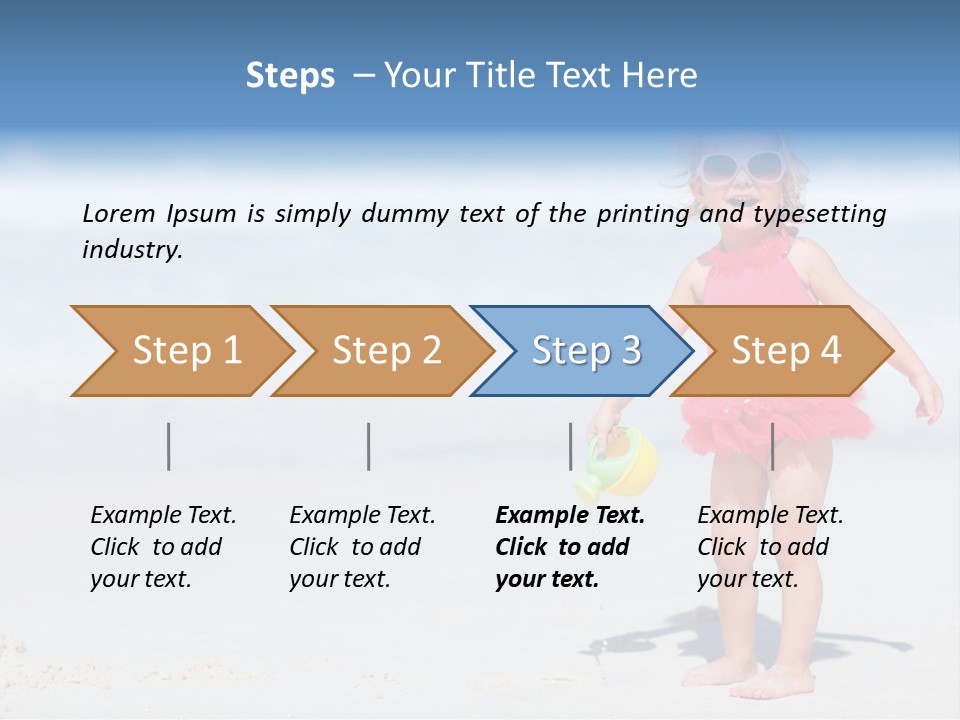 Steps – Your Title Text Here

Lorem Ipsum is simply dummy text of the printing and typesetting industry.

Step 1

Step 2

Step 3

Step 4

Example Text. Click to add your text.

Example Text. Click to add your text.

Example Text. Click to add your text.

Example Text. Click to add your text.